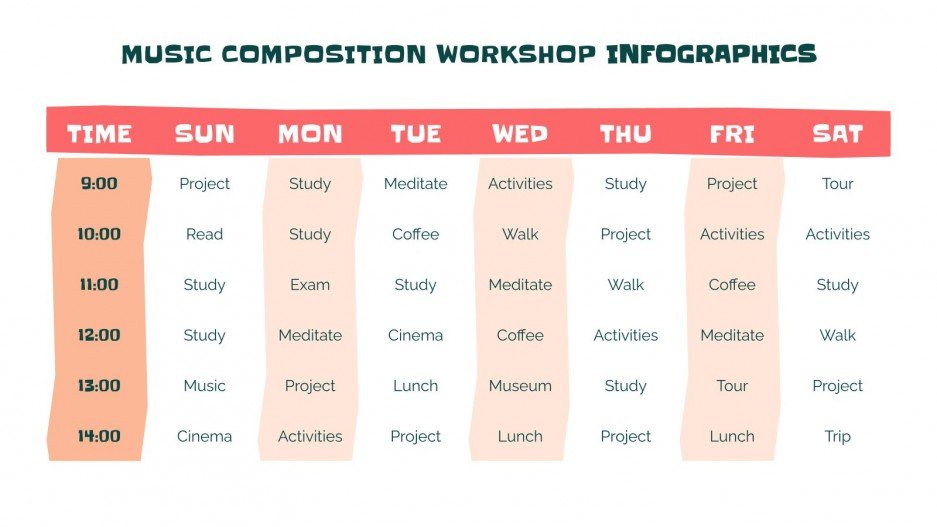 MUSIC COMPOSITION WORKSHOP INFOGRAPHICS

| TIME | SUN | MON | TUE | WED | THU | FRI | SAT |
|---|---|---|---|---|---|---|---|
| 9:00 | Project | Study | Meditate | Activities | Study | Project | Tour |
| 10:00 | Read | Study | Coffee | Walk | Project | Activities | Activities |
| 11:00 | Study | Exam | Study | Meditate | Walk | Coffee | Study |
| 12:00 | Study | Meditate | Cinema | Coffee | Activities | Meditate | Walk |
| 13:00 | Music | Project | Lunch | Museum | Study | Tour | Project |
| 14:00 | Cinema | Activities | Project | Lunch | Project | Lunch | Trip |